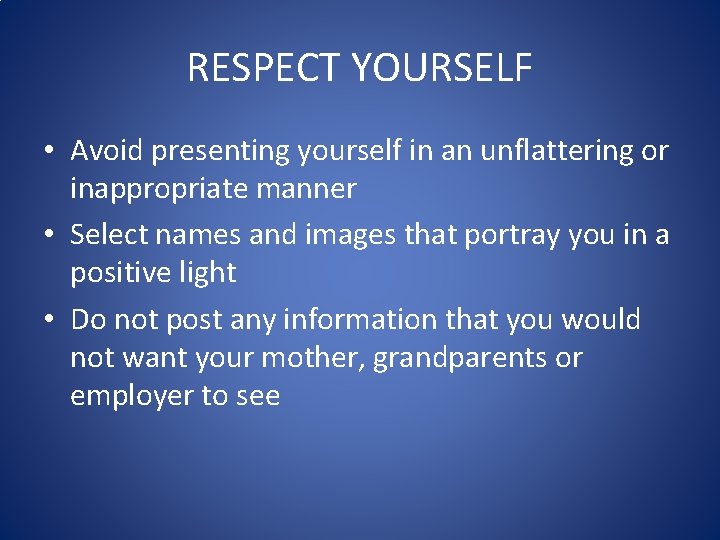 RESPECT YOURSELF

• Avoid presenting yourself in an unflattering or inappropriate manner
• Select names and images that portray you in a positive light
• Do not post any information that you would not want your mother, grandparents or employer to see